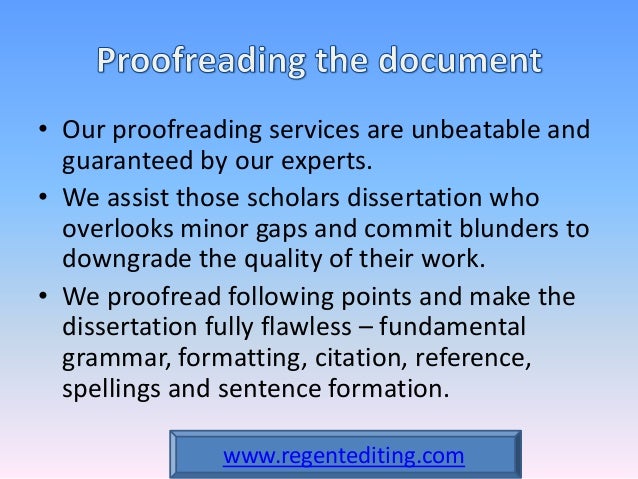 Proofreading the document

• Our proofreading services are unbeatable and guaranteed by our experts.

• We assist those scholars dissertation who overlooks minor gaps and commit blunders to downgrade the quality of their work.

• We proofread following points and make the dissertation fully flawless – fundamental grammar, formatting, citation, reference, spellings and sentence formation.

www.regentediting.com